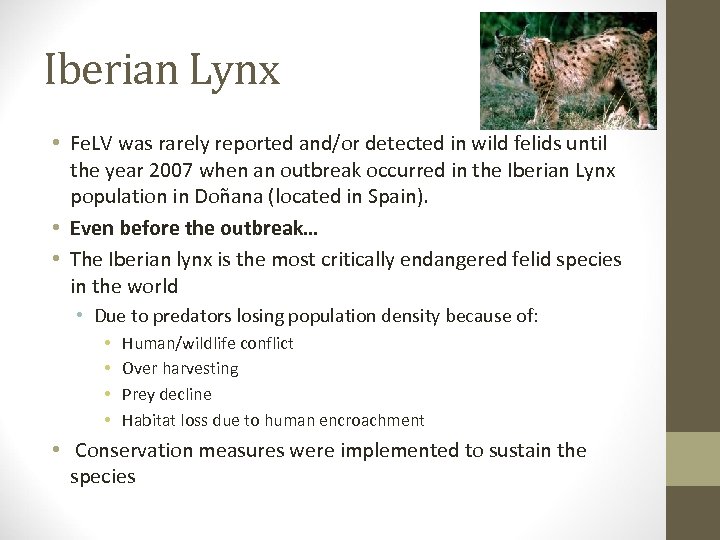 Iberian Lynx

• FeLV was rarely reported and/or detected in wild felids until the year 2007 when an outbreak occurred in the Iberian Lynx population in Doñana (located in Spain).
• Even before the outbreak…
• The Iberian lynx is the most critically endangered felid species in the world
  • Due to predators losing population density because of:
    • Human/wildlife conflict
    • Over harvesting
    • Prey decline
    • Habitat loss due to human encroachment
• Conservation measures were implemented to sustain the species